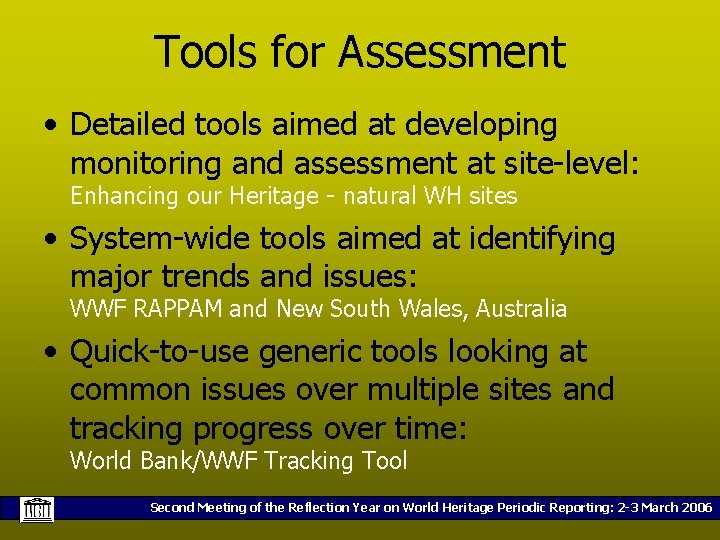 Tools for Assessment

• Detailed tools aimed at developing monitoring and assessment at site-level:
Enhancing our Heritage - natural WH sites

• System-wide tools aimed at identifying major trends and issues:
WWF RAPPAM and New South Wales, Australia

• Quick-to-use generic tools looking at common issues over multiple sites and tracking progress over time:
World Bank/WWF Tracking Tool

Second Meeting of the Reflection Year on World Heritage Periodic Reporting: 2-3 March 2006